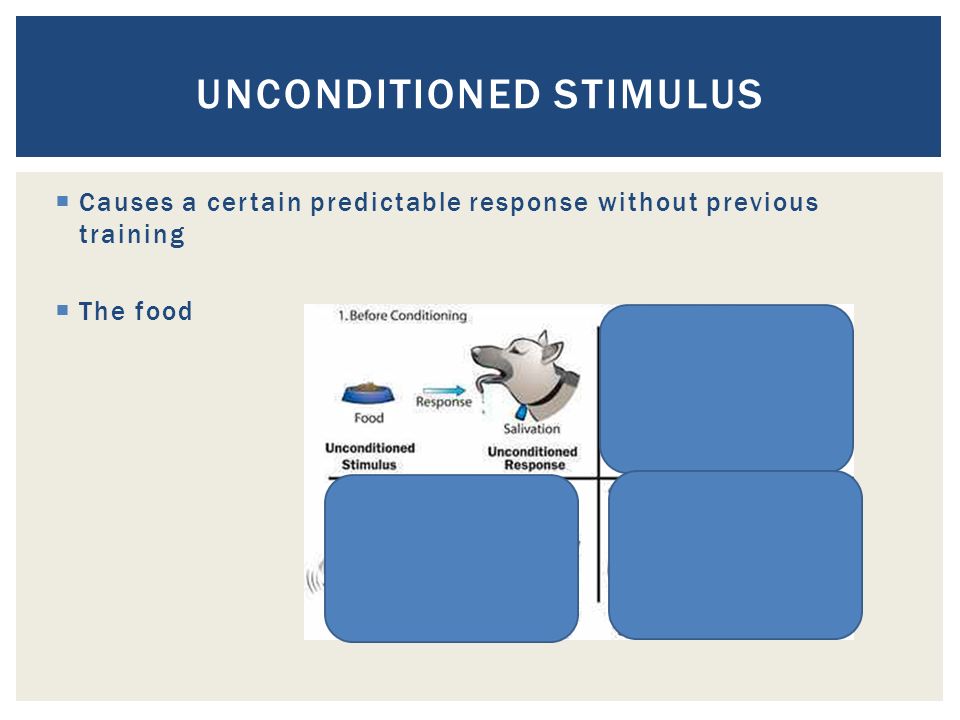 UNCONDITIONED STIMULUS

Causes a certain predictable response without previous training

The food

1. Before Conditioning

Food

Response

Salivation

Unconditioned Stimulus

Unconditioned Response